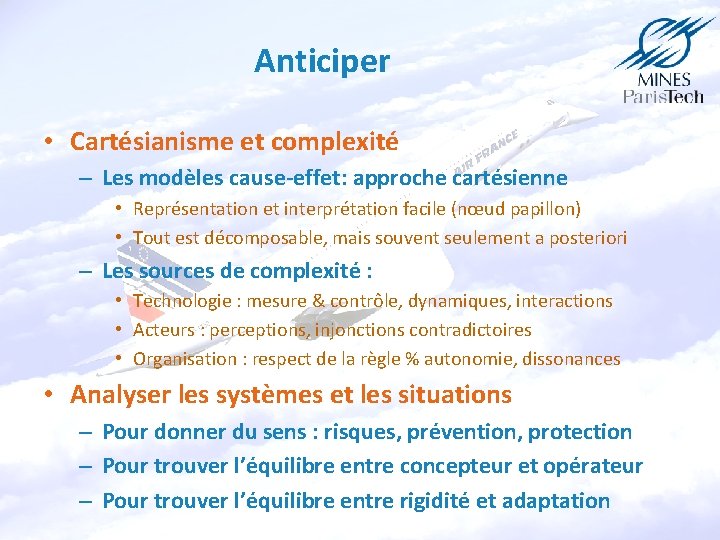 Anticiper

MINES ParisTech

AIR FRANCE

• Cartésianisme et complexité
– Les modèles cause-effet: approche cartésienne
• Représentation et interprétation facile (nœud papillon)
• Tout est décomposable, mais souvent seulement a posteriori
– Les sources de complexité :
• Technologie : mesure & contrôle, dynamiques, interactions
• Acteurs : perceptions, injonctions contradictoires
• Organisation : respect de la règle % autonomie, dissonances
• Analyser les systèmes et les situations
– Pour donner du sens : risques, prévention, protection
– Pour trouver l'équilibre entre concepteur et opérateur
– Pour trouver l'équilibre entre rigidité et adaptation